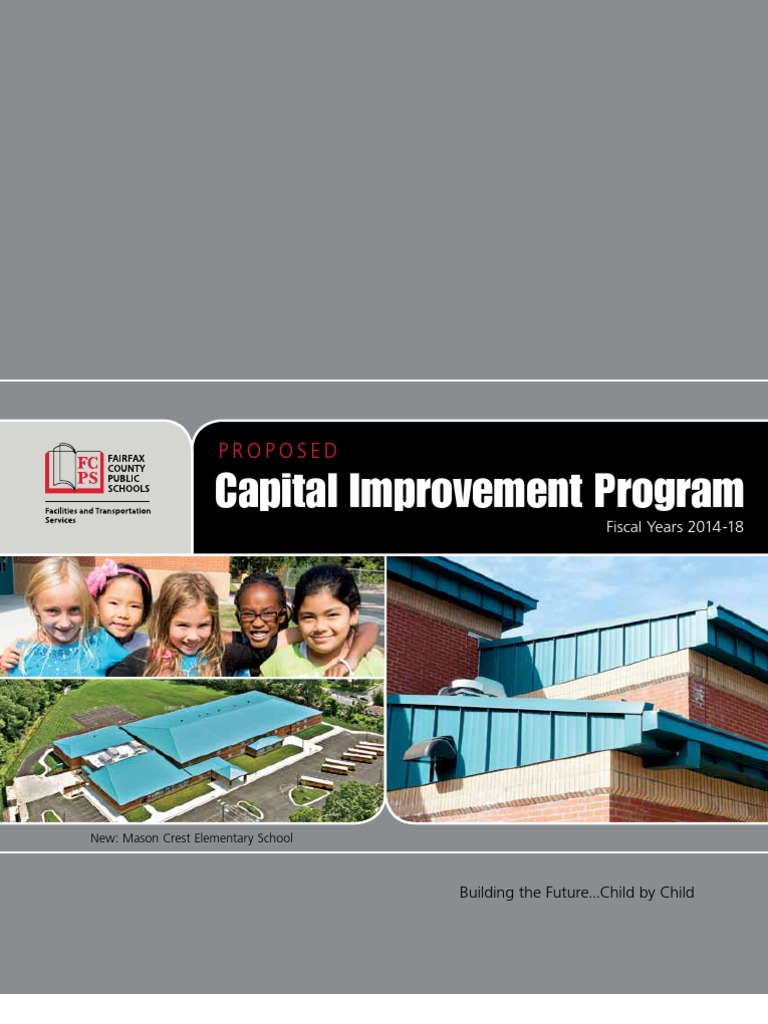 FC PS FAIRFAX COUNTY PUBLIC SCHOOLS

Facilities and Transportation Services

PROPOSED

Capital Improvement Program

Fiscal Years 2014-18

New: Mason Crest Elementary School

Building the Future...Child by Child